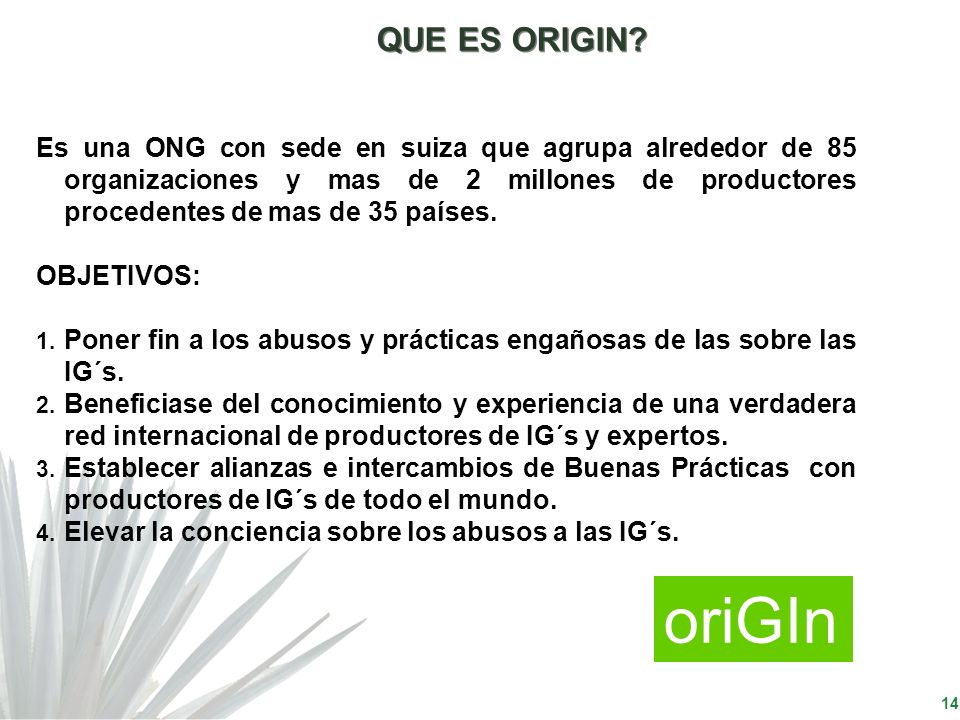 QUE ES ORIGIN?

Es una ONG con sede en suiza que agrupa alrededor de 85 organizaciones y mas de 2 millones de productores procedentes de mas de 35 países.

OBJETIVOS:

1. Poner fin a los abusos y prácticas engañosas de las sobre las IG´s.
2. Beneficiase del conocimiento y experiencia de una verdadera red internacional de productores de IG´s y expertos.
3. Establecer alianzas e intercambios de Buenas Prácticas con productores de IG´s de todo el mundo.
4. Elevar la conciencia sobre los abusos a las IG´s.

oriGIn

14